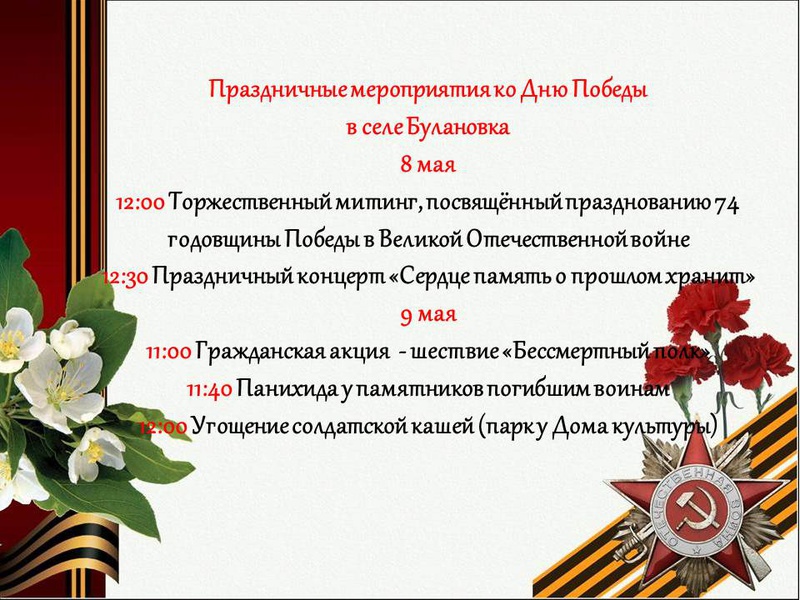 Праздничные мероприятия ко Дню Победы
в селе Булановка
8 мая
12:00 Торжественный митинг, посвящённый празднованию 74 годовщины Победы в Великой Отечественной войне
12:30 Праздничный концерт «Сердце память о прошлом хранит»
9 мая
11:00 Гражданская акция - шествие «Бессмертный полк»
11:40 Панихида у памятников погибшим воинам
12:00 Угощение солдатской кашей (парк у Дома культуры)

ОТЕЧЕСТВЕННАЯ ВОЙНА